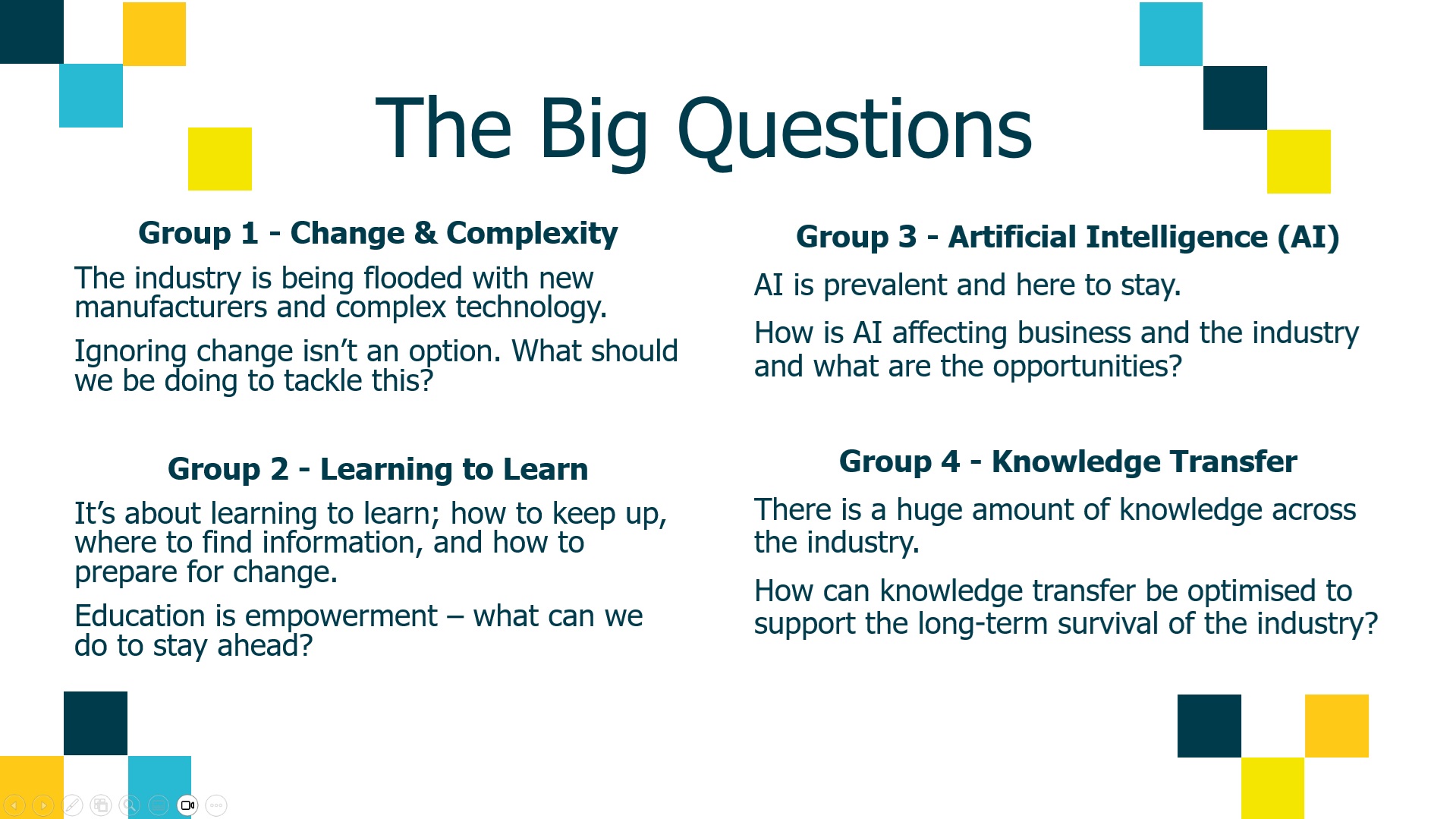 The Big Questions

Group 1 - Change & Complexity

The industry is being flooded with new manufacturers and complex technology.

Ignoring change isn’t an option. What should we be doing to tackle this?

Group 2 - Learning to Learn

It’s about learning to learn; how to keep up, where to find information, and how to prepare for change.

Education is empowerment – what can we do to stay ahead?

Group 3 - Artificial Intelligence (AI)

AI is prevalent and here to stay.

How is AI affecting business and the industry and what are the opportunities?

Group 4 - Knowledge Transfer

There is a huge amount of knowledge across the industry.

How can knowledge transfer be optimised to support the long-term survival of the industry?